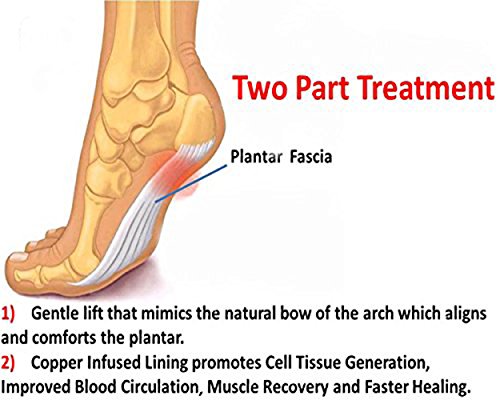 Two Part Treatment

Plantar Fascia

1) Gentle lift that mimics the natural bow of the arch which aligns and comforts the plantar.

2) Copper Infused Lining promotes Cell Tissue Generation, Improved Blood Circulation, Muscle Recovery and Faster Healing.